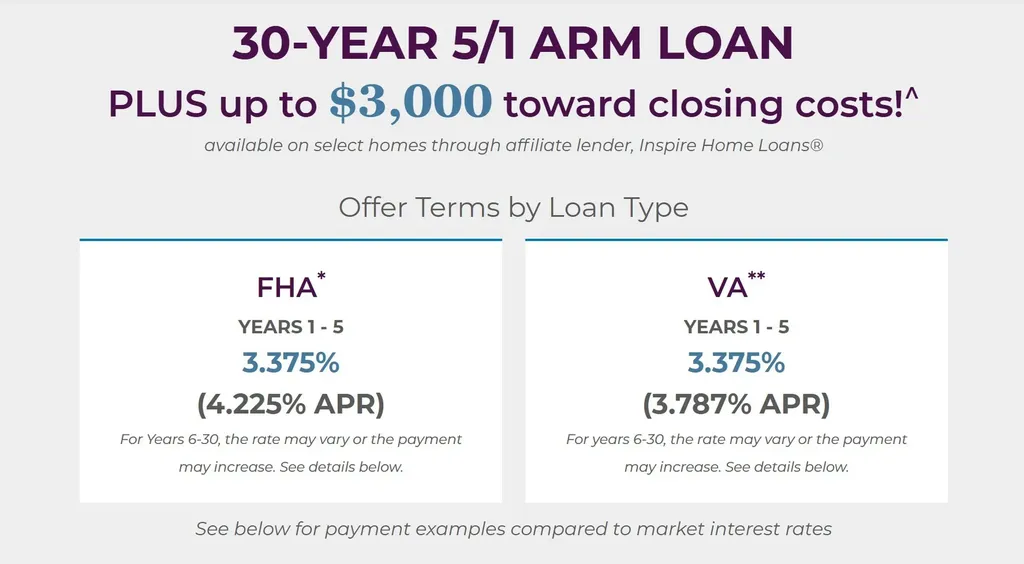 30-YEAR 5/1 ARM LOAN

PLUS up to $3,000 toward closing costs!^

available on select homes through affiliate lender, Inspire Home Loans®

Offer Terms by Loan Type

FHA*

YEARS 1 - 5

3.375%

(4.225% APR)

For Years 6-30, the rate may vary or the payment may increase. See details below.

VA**

YEARS 1 - 5

3.375%

(3.787% APR)

For years 6-30, the rate may vary or the payment may increase. See details below.

See below for payment examples compared to market interest rates